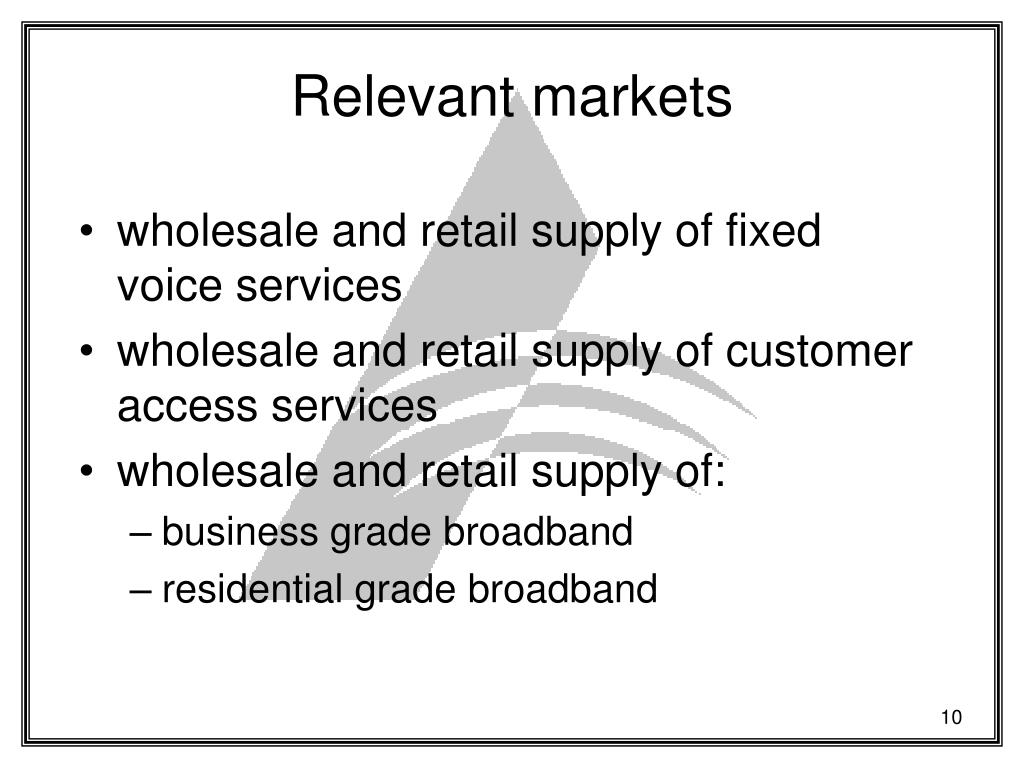 Relevant markets

• wholesale and retail supply of fixed voice services
• wholesale and retail supply of customer access services
• wholesale and retail supply of:
– business grade broadband
– residential grade broadband

10